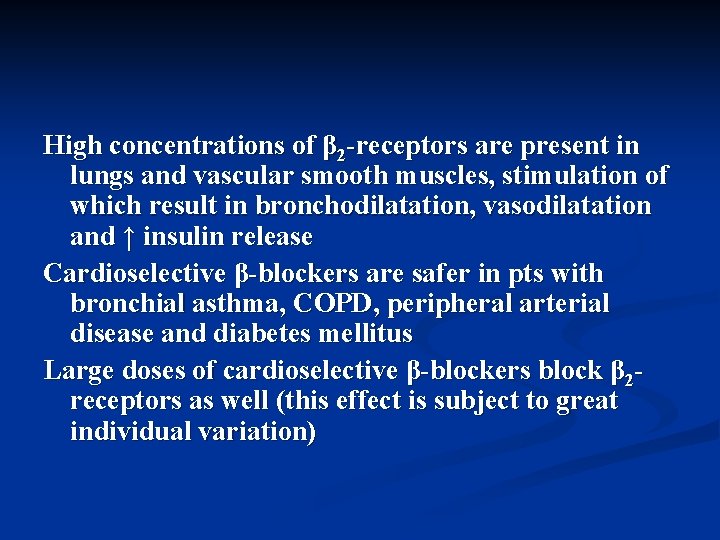 High concentrations of $\beta_2$-receptors are present in lungs and vascular smooth muscles, stimulation of which result in bronchodilatation, vasodilatation and ↑ insulin release

Cardioselective β-blockers are safer in pts with bronchial asthma, COPD, peripheral arterial disease and diabetes mellitus

Large doses of cardioselective β-blockers block $\beta_2$-receptors as well (this effect is subject to great individual variation)